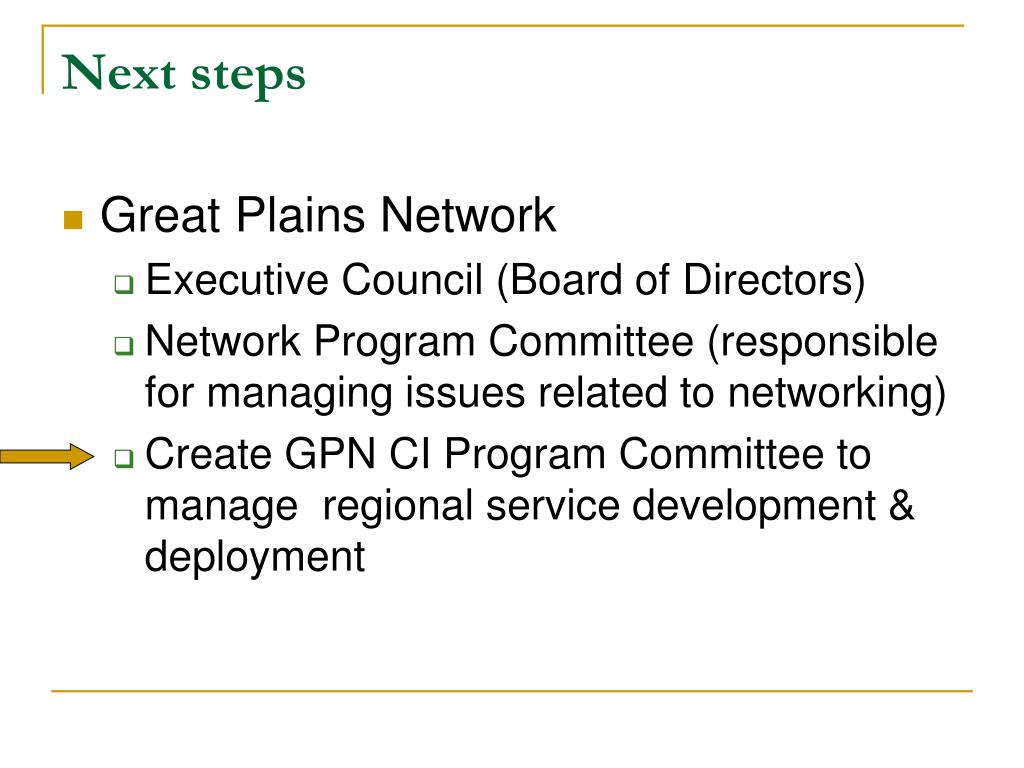 Next steps

Great Plains Network

Executive Council (Board of Directors)

Network Program Committee (responsible for managing issues related to networking)

Create GPN CI Program Committee to manage  regional service development & deployment